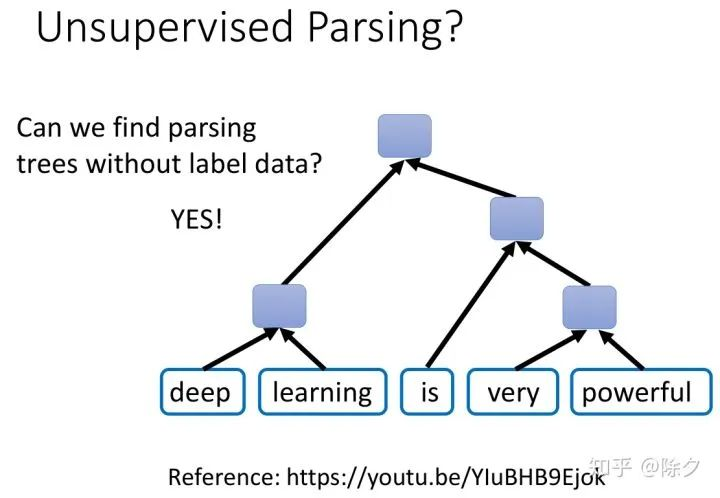 Unsupervised Parsing?

Can we find parsing trees without label data?

YES!

deep learning is very powerful

Reference: https://youtu.be/YIuBHB9Ejok

知乎 @除夕